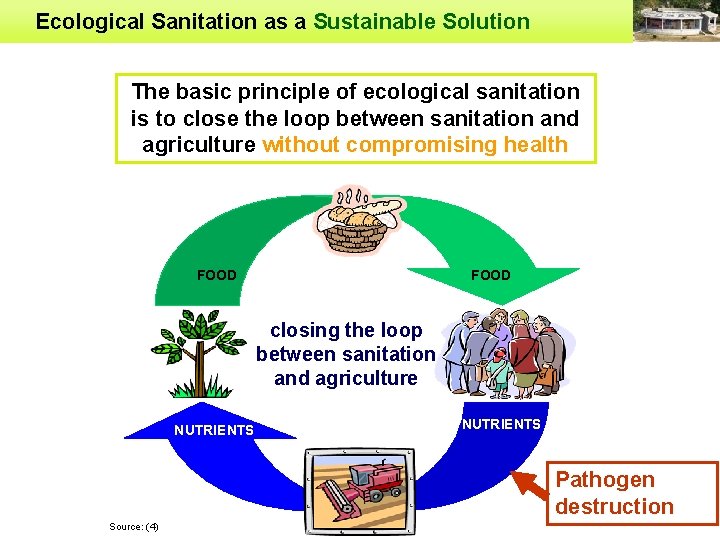 Ecological Sanitation as a Sustainable Solution

The basic principle of ecological sanitation is to close the loop between sanitation and agriculture without compromising health

FOOD

FOOD

closing the loop between sanitation and agriculture

NUTRIENTS

NUTRIENTS

Pathogen destruction

Source: (4)